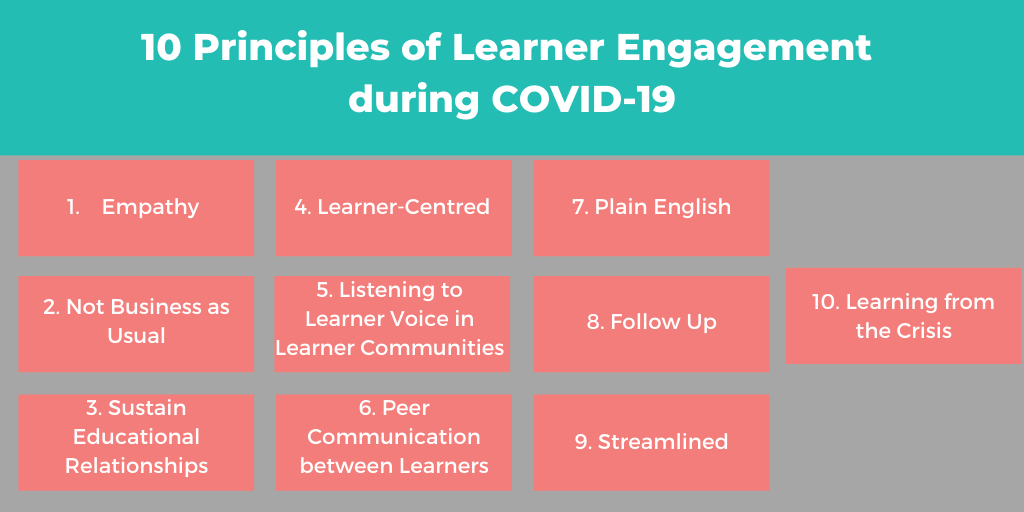 10 Principles of Learner Engagement during COVID-19

1. Empathy

2. Not Business as Usual

3. Sustain Educational Relationships

4. Learner-Centred

5. Listening to Learner Voice in Learner Communities

6. Peer Communication between Learners

7. Plain English

8. Follow Up

9. Streamlined

10. Learning from the Crisis